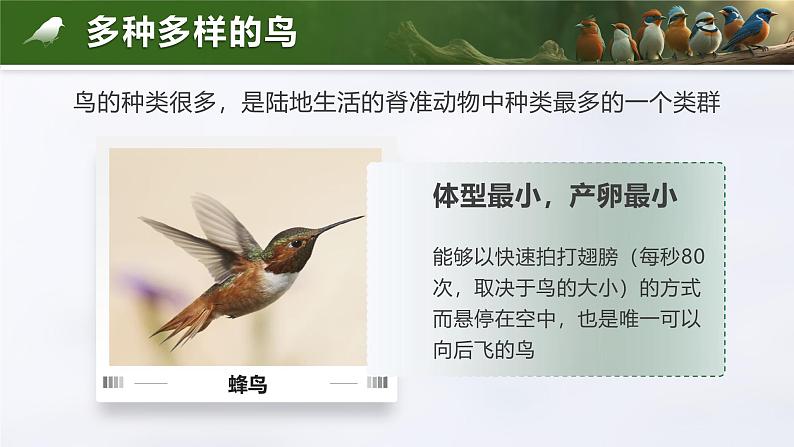 多种多样的鸟

鸟的种类很多，是陆地生活的脊准动物中种类最多的一个类群

蜂鸟

体型最小，产卵最小

能够以快速拍打翅膀（每秒80次，取决于鸟的大小）的方式而悬停在空中，也是唯一可以向后飞的鸟